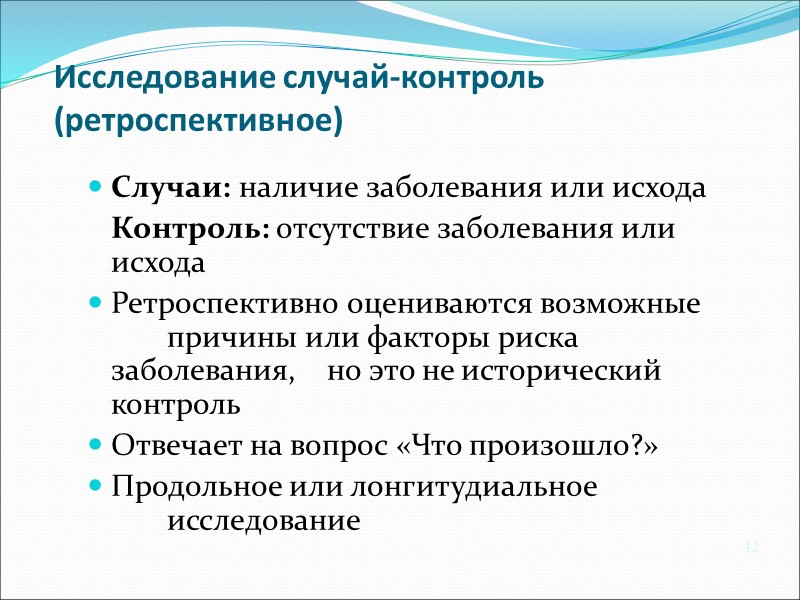 Исследование случай-контроль (ретроспективное)

Случаи: наличие заболевания или исхода
Контроль: отсутствие заболевания или исхода

Ретроспективно оцениваются возможные причины или факторы риска заболевания, но это не исторический контроль

Отвечает на вопрос «Что произошло?»

Продольное или лонгитудиальное исследование

42